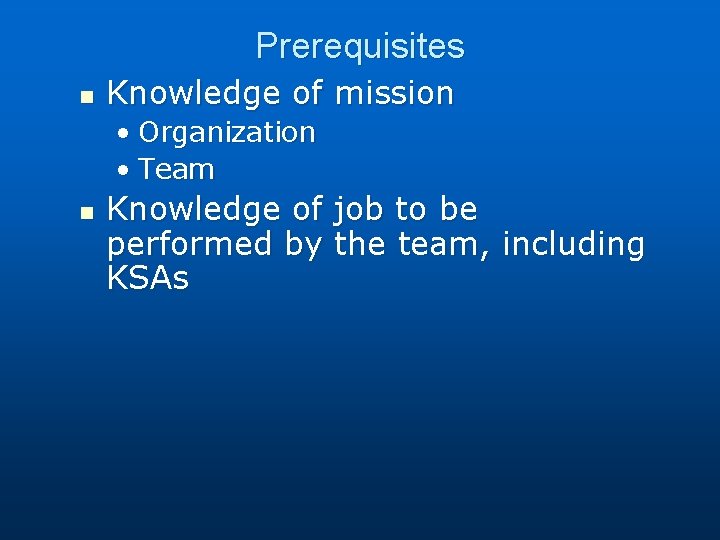 Prerequisites

- Knowledge of mission
  - Organization
  - Team
- Knowledge of job to be performed by the team, including KSAs